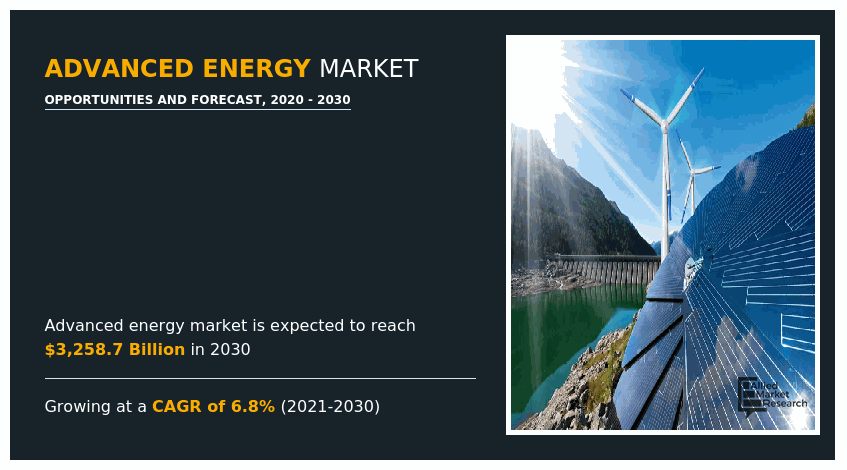 ADVANCED ENERGY MARKET

OPPORTUNITIES AND FORECAST, 2020 - 2030

Advanced energy market is expected to reach $3,258.7 Billion in 2030

Growing at a CAGR of 6.8% (2021-2030)

Allied Market Research